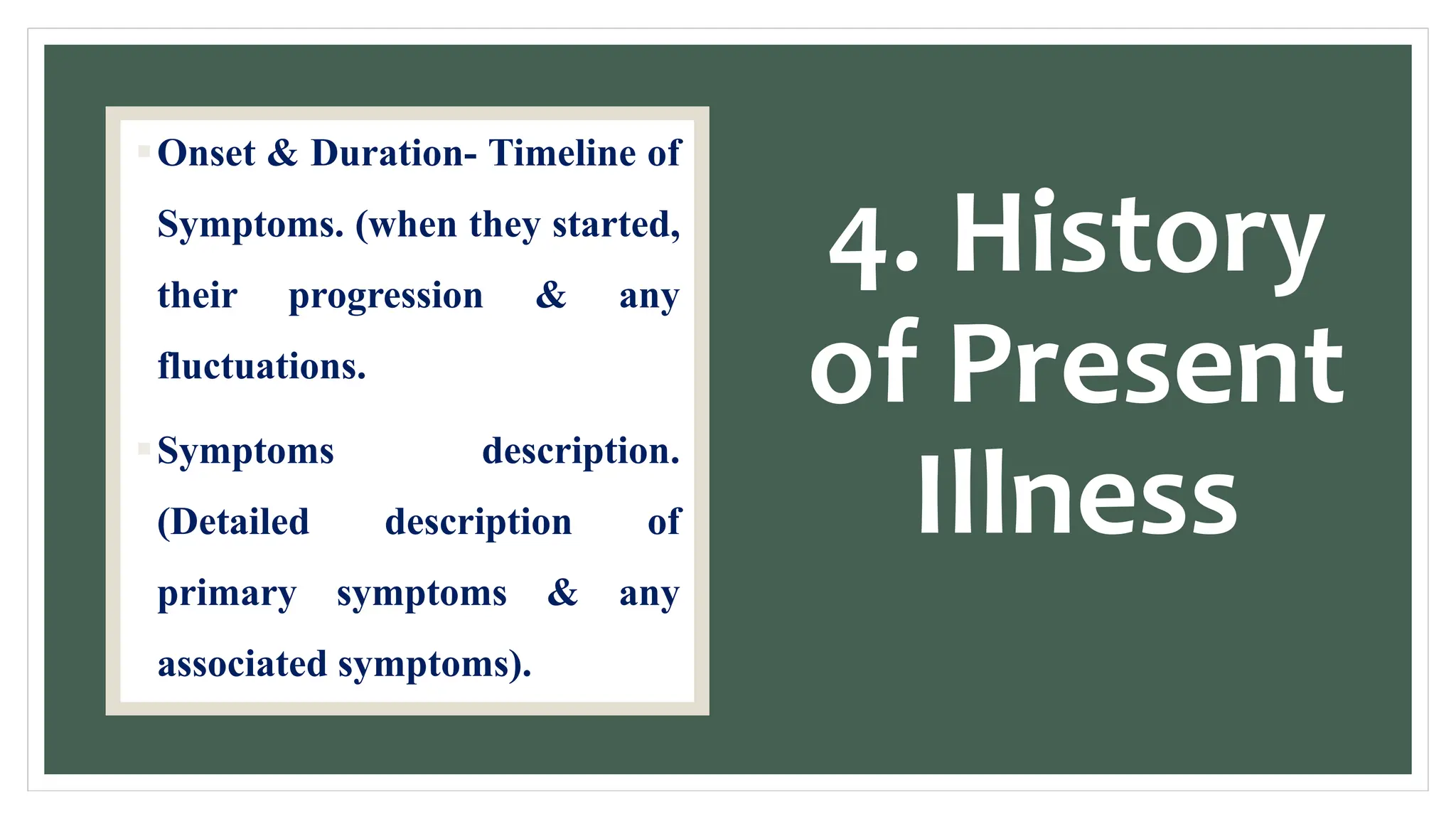 • Onset & Duration- Timeline of Symptoms. (when they started, their progression & any fluctuations.

• Symptoms description. (Detailed description of primary symptoms & any associated symptoms).

4. History of Present Illness